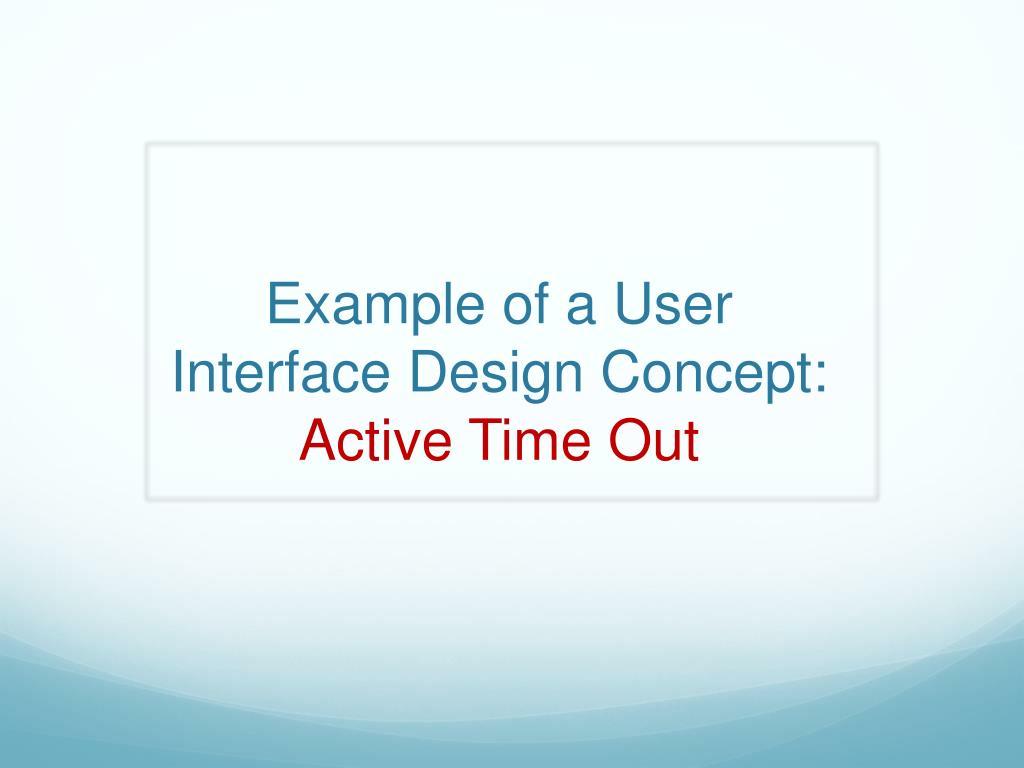 Example of a User Interface Design Concept: Active Time Out